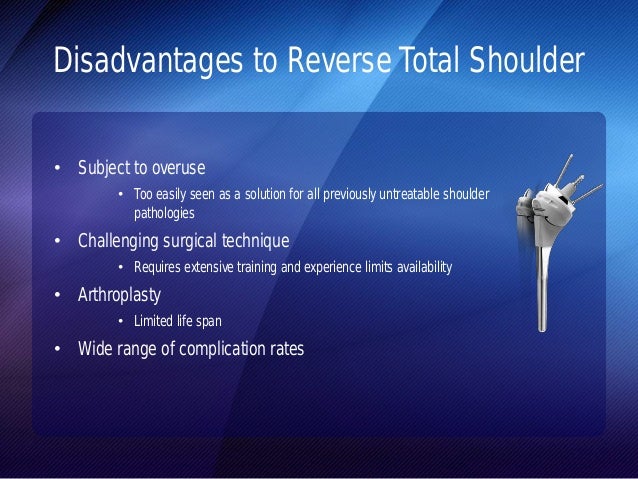 Disadvantages to Reverse Total Shoulder

• Subject to overuse
  • Too easily seen as a solution for all previously untreatable shoulder pathologies
• Challenging surgical technique
  • Requires extensive training and experience limits availability
• Arthroplasty
  • Limited life span
• Wide range of complication rates